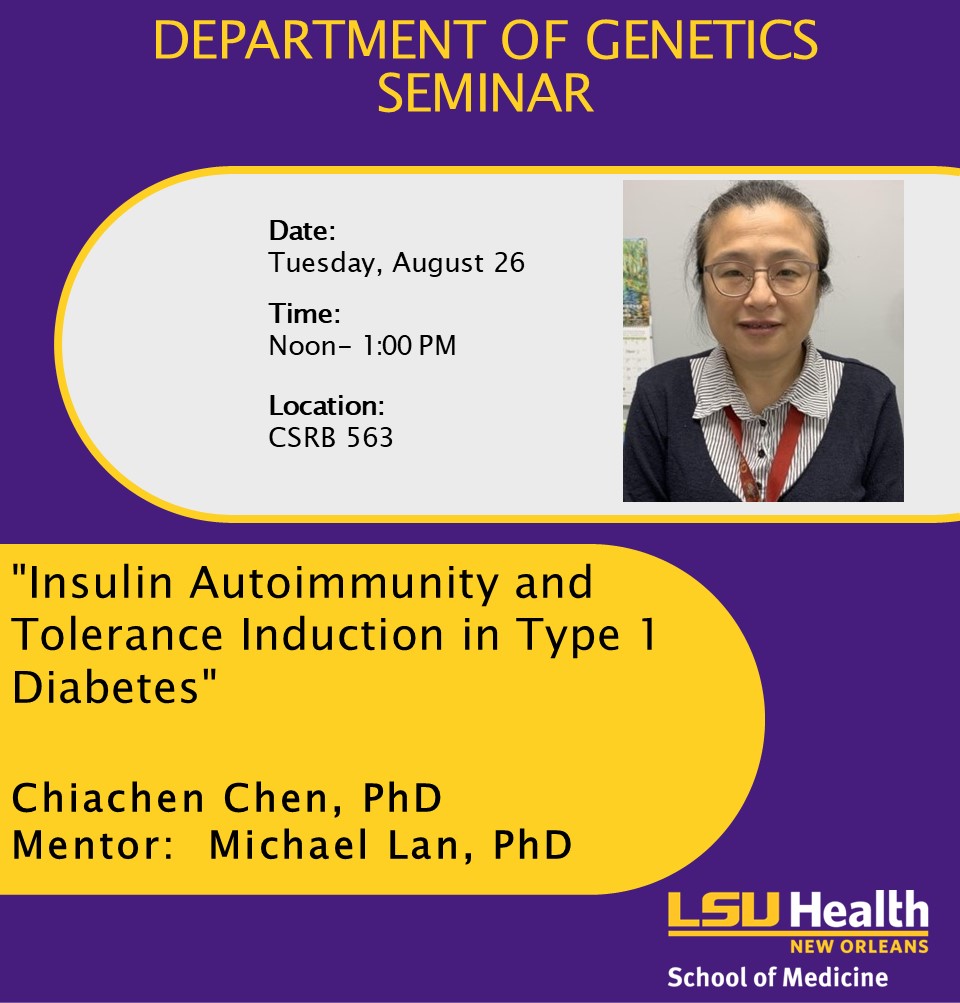 DEPARTMENT OF GENETICS SEMINAR

Date:
Tuesday, August 26

Time:
Noon- 1:00 PM

Location:
CSRB 563

"Insulin Autoimmunity and Tolerance Induction in Type 1 Diabetes"

Chiachen Chen, PhD
Mentor: Michael Lan, PhD

LSU Health
NEW ORLEANS
School of Medicine